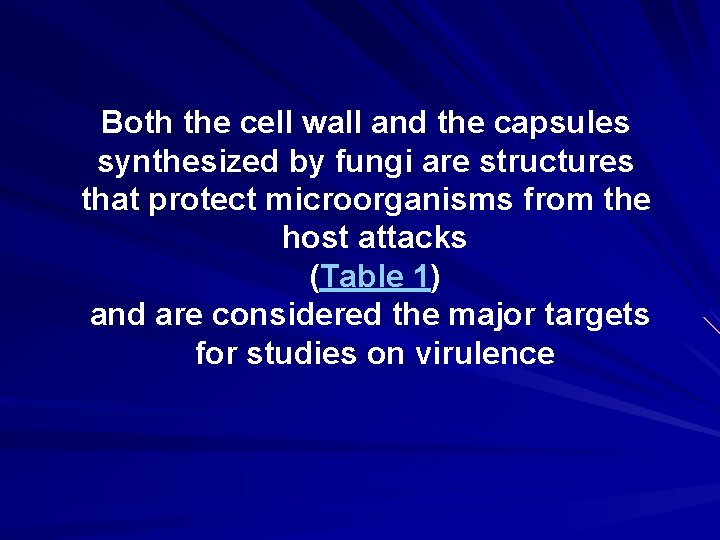 Both the cell wall and the capsules synthesized by fungi are structures that protect microorganisms from the host attacks
(Table 1)
and are considered the major targets for studies on virulence